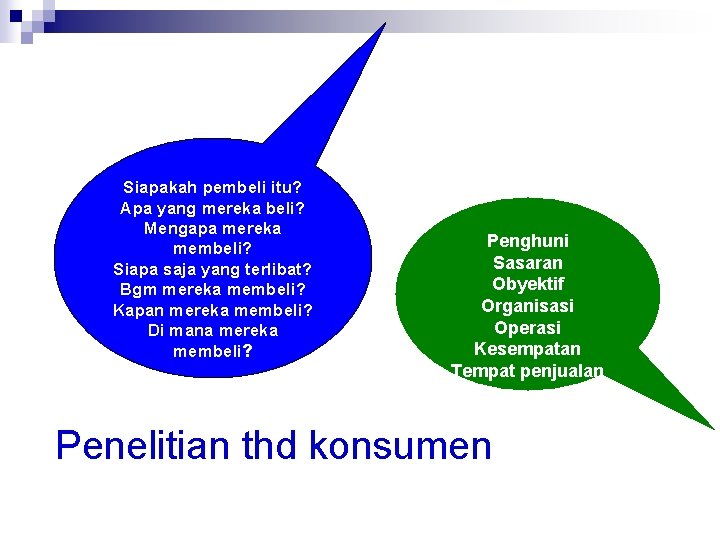 Siapakah pembeli itu?
Apa yang mereka beli?
Mengapa mereka membeli?
Siapa saja yang terlibat?
Bgm mereka membeli?
Kapan mereka membeli?
Di mana mereka membeli?

Penghuni
Sasaran
Obyektif
Organisasi
Operasi
Kesempatan
Tempat penjualan

Penelitian thd konsumen